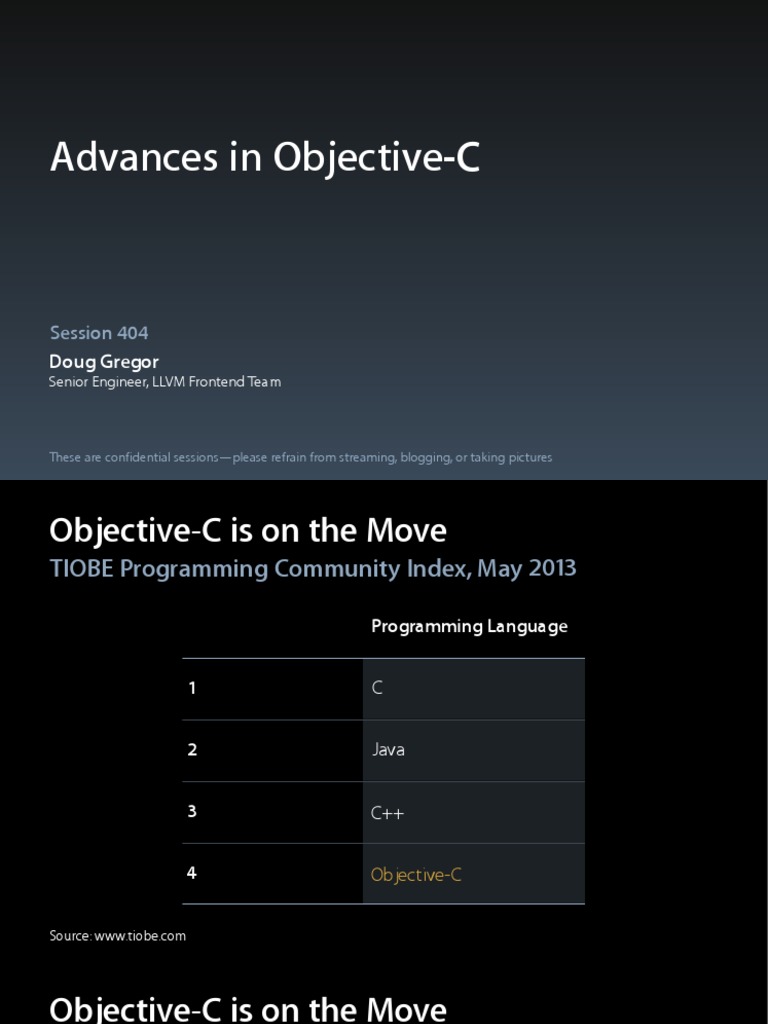 Advances in Objective-C

Session 404

Doug Gregor

Senior Engineer, LLVM Frontend Team

These are confidential sessions—please refrain from streaming, blogging, or taking pictures

Objective-C is on the Move

TIOBE Programming Community Index, May 2013

| | Programming Language |
|---|---|
| 1 | C |
| 2 | Java |
| 3 | C++ |
| 4 | Objective-C |

Source: www.tiobe.com

Objective-C is on the Move